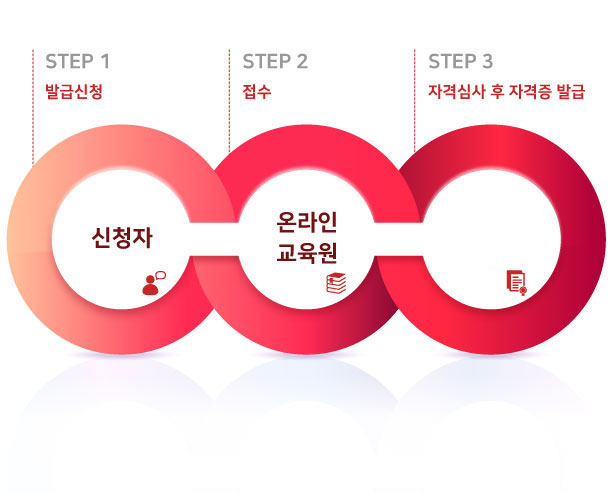 STEP 1
발급신청

STEP 2
접수

STEP 3
자격심사 후 자격증 발급

신청자

온라인
교육원